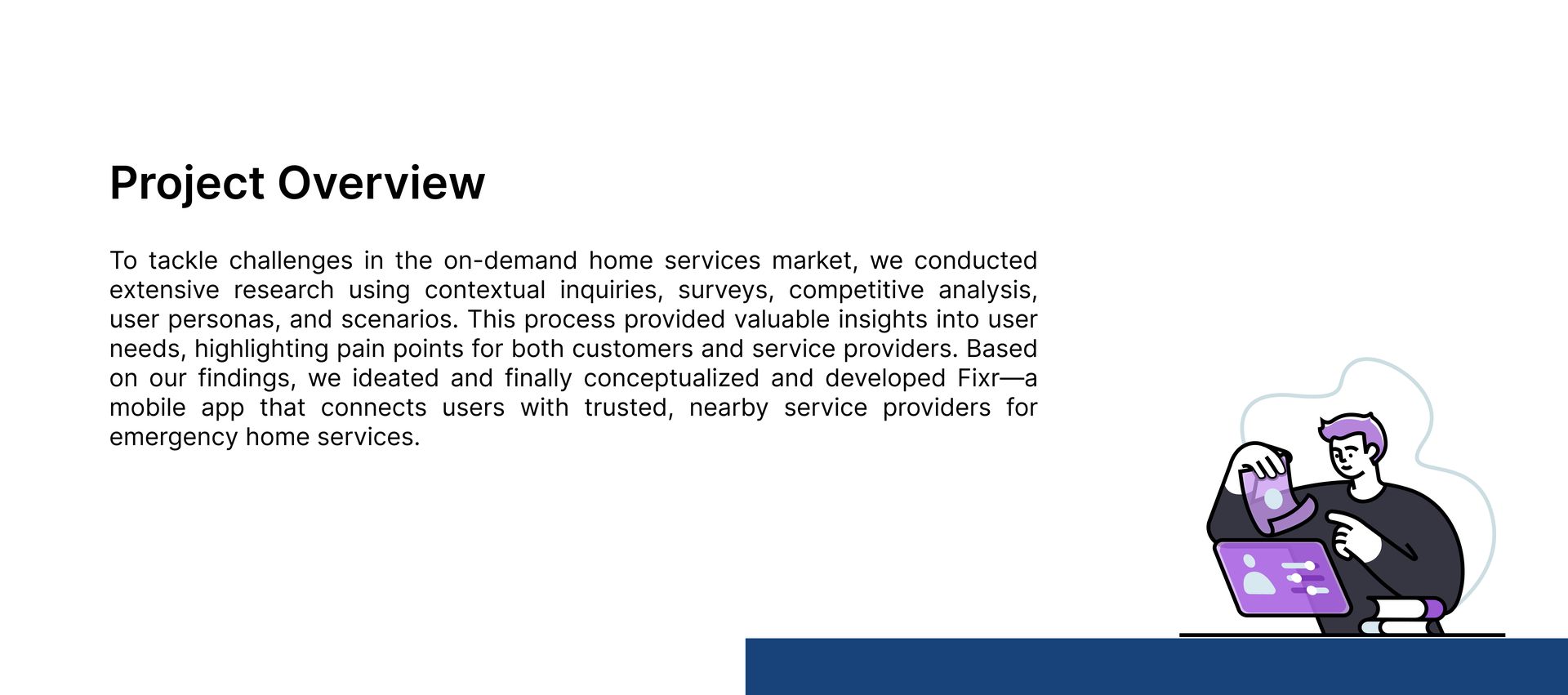 Project Overview

To tackle challenges in the on-demand home services market, we conducted extensive research using contextual inquiries, surveys, competitive analysis, user personas, and scenarios. This process provided valuable insights into user needs, highlighting pain points for both customers and service providers. Based on our findings, we ideated and finally conceptualized and developed Fixr—a mobile app that connects users with trusted, nearby service providers for emergency home services.